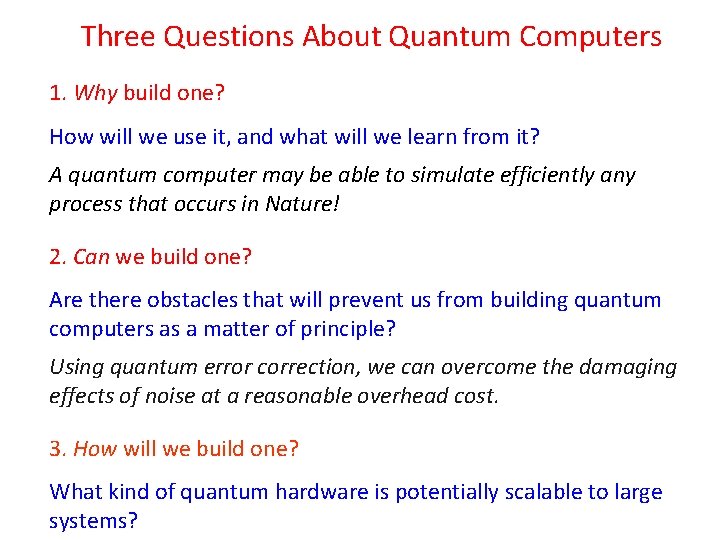 Three Questions About Quantum Computers

1. Why build one?

How will we use it, and what will we learn from it?

A quantum computer may be able to simulate efficiently any process that occurs in Nature!

2. Can we build one?

Are there obstacles that will prevent us from building quantum computers as a matter of principle?

Using quantum error correction, we can overcome the damaging effects of noise at a reasonable overhead cost.

3. How will we build one?

What kind of quantum hardware is potentially scalable to large systems?